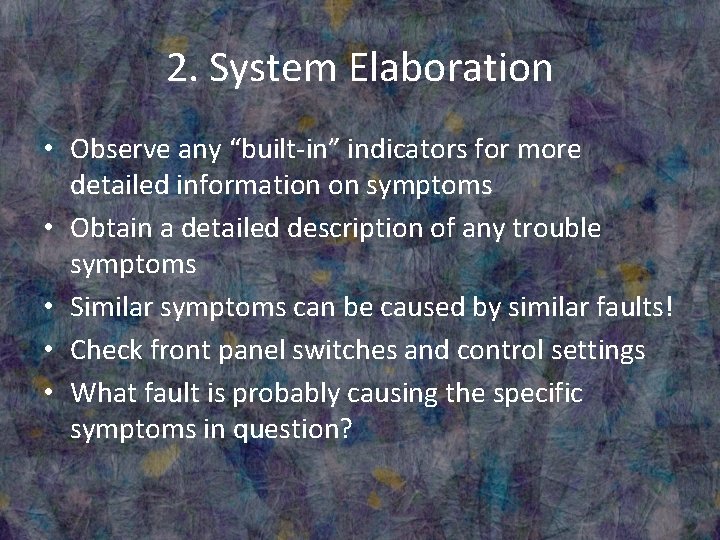 2. System Elaboration

• Observe any “built-in” indicators for more detailed information on symptoms
• Obtain a detailed description of any trouble symptoms
• Similar symptoms can be caused by similar faults!
• Check front panel switches and control settings
• What fault is probably causing the specific symptoms in question?